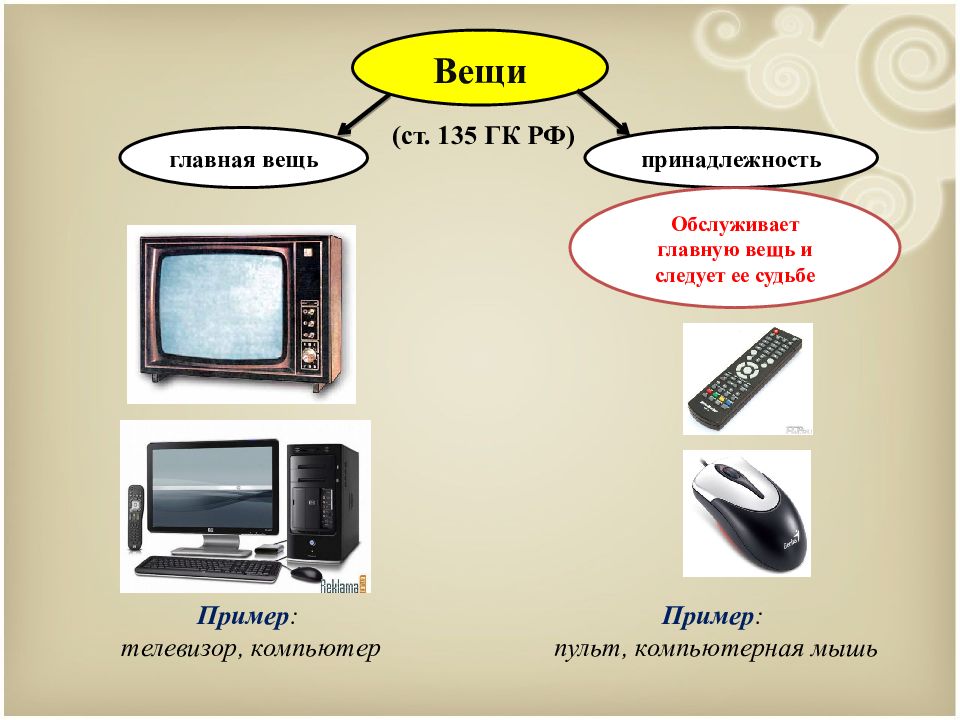 Вещи

(ст. 135 ГК РФ)

главная вещь

принадлежность

Обслуживает главную вещь и следует ее судьбе

Reklama

Genius

Пример:
телевизор, компьютер

Пример:
пульт, компьютерная мышь